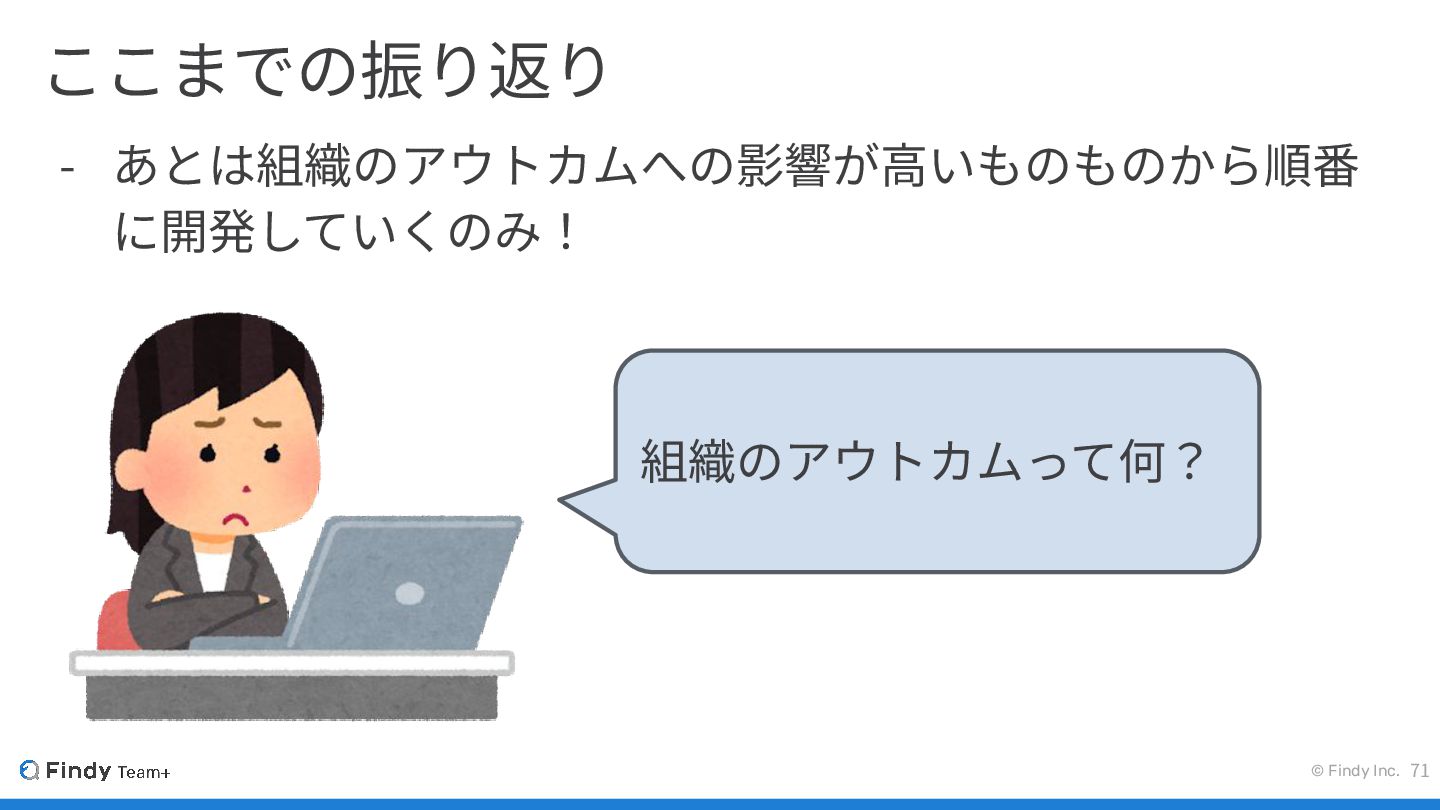 ここまでの振り返り

- あとは組織のアウトカムへの影響が高いものものから順番に開発していくのみ！

組織のアウトカムって何？

Findy Team+

© Findy Inc. 71